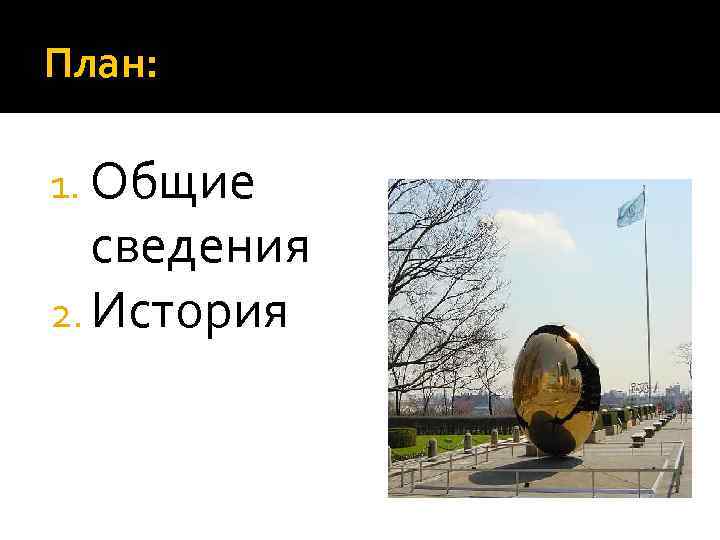 План:

1. Общие сведения
2. История